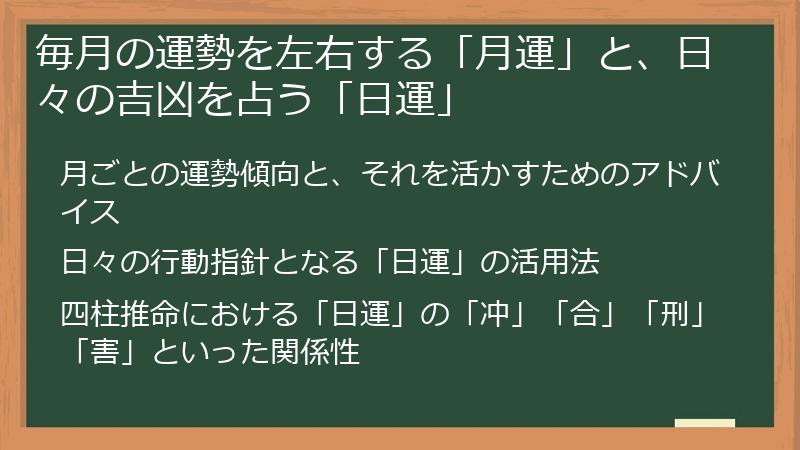 毎月の運勢を左右する「月運」と、日々の吉凶を占う「日運」

月ごとの運勢傾向と、それを活かすためのアドバイス

日々の行動指針となる「日運」の活用法

四柱推命における「日運」の「冲」「合」「刑」「害」といった関係性